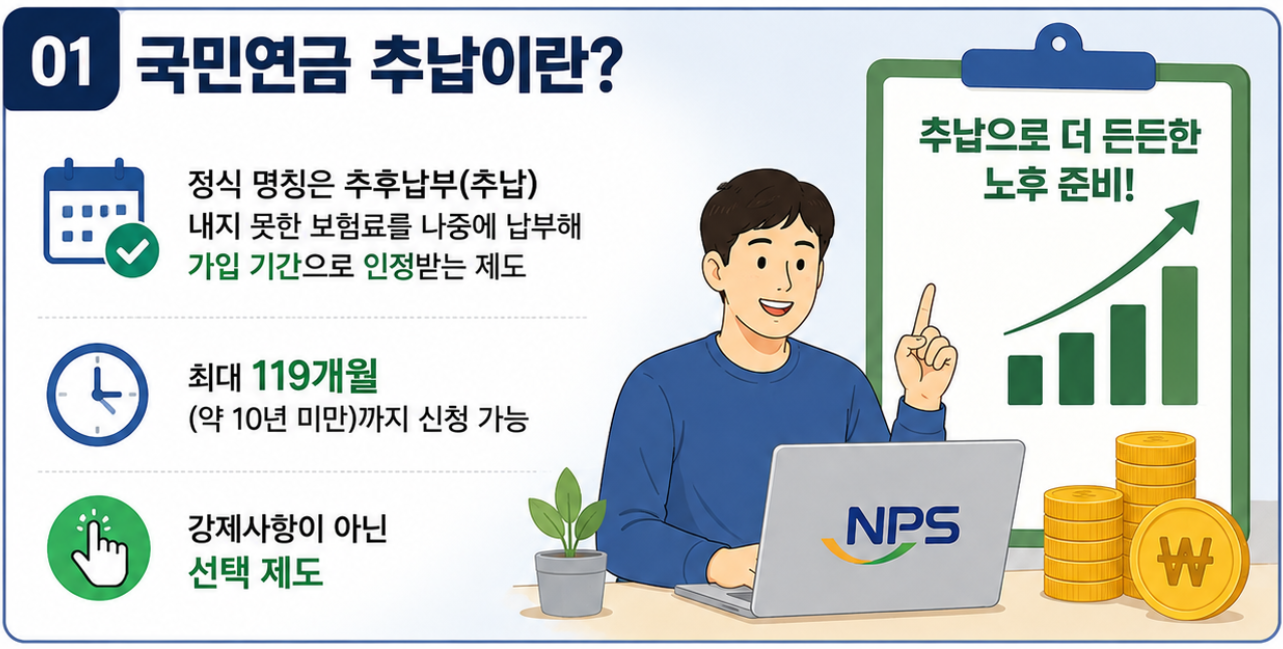 01 국민연금 추납이란?

정식 명칭은 추후납부(추납)
내지 못한 보험료를 나중에 납부해
가입 기간으로 인정받는 제도

최대 119개월
(약 10년 미만)까지 신청 가능

강제사항이 아닌
선택 제도

추납으로 더 든든한
노후 준비!

NPS

₩